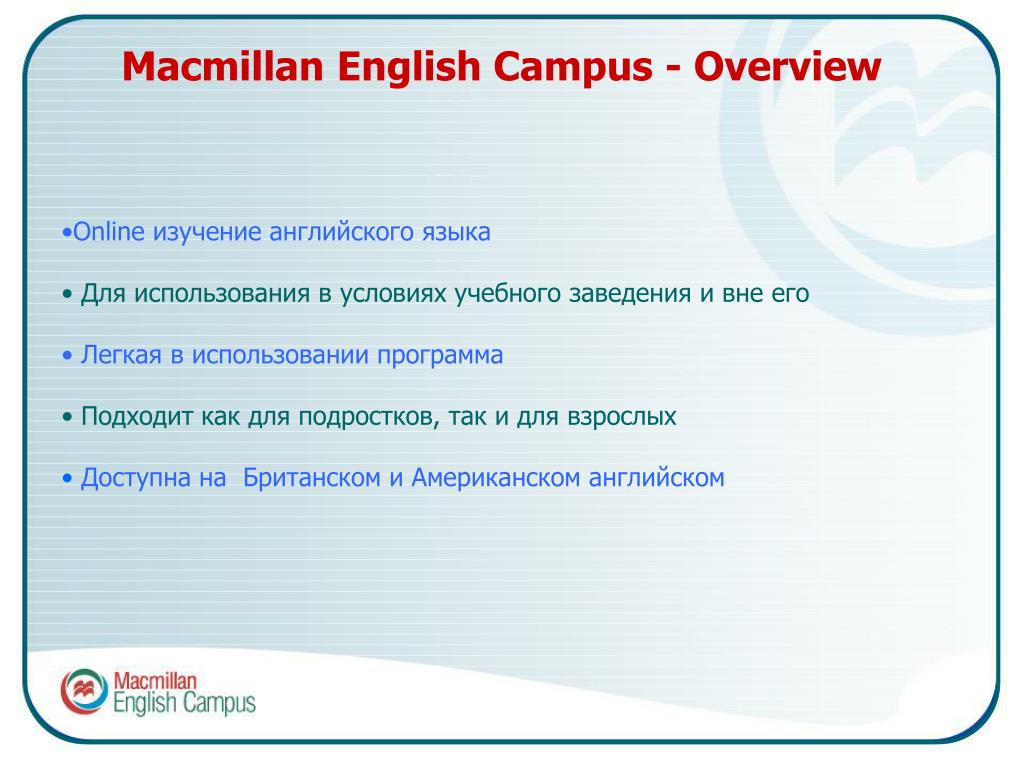 Macmillan English Campus - Overview

•Online изучение английского языка

• Для использования в условиях учебного заведения и вне его

• Легкая в использовании программа

• Подходит как для подростков, так и для взрослых

• Доступна на Британском и Американском английском

Macmillan English Campus